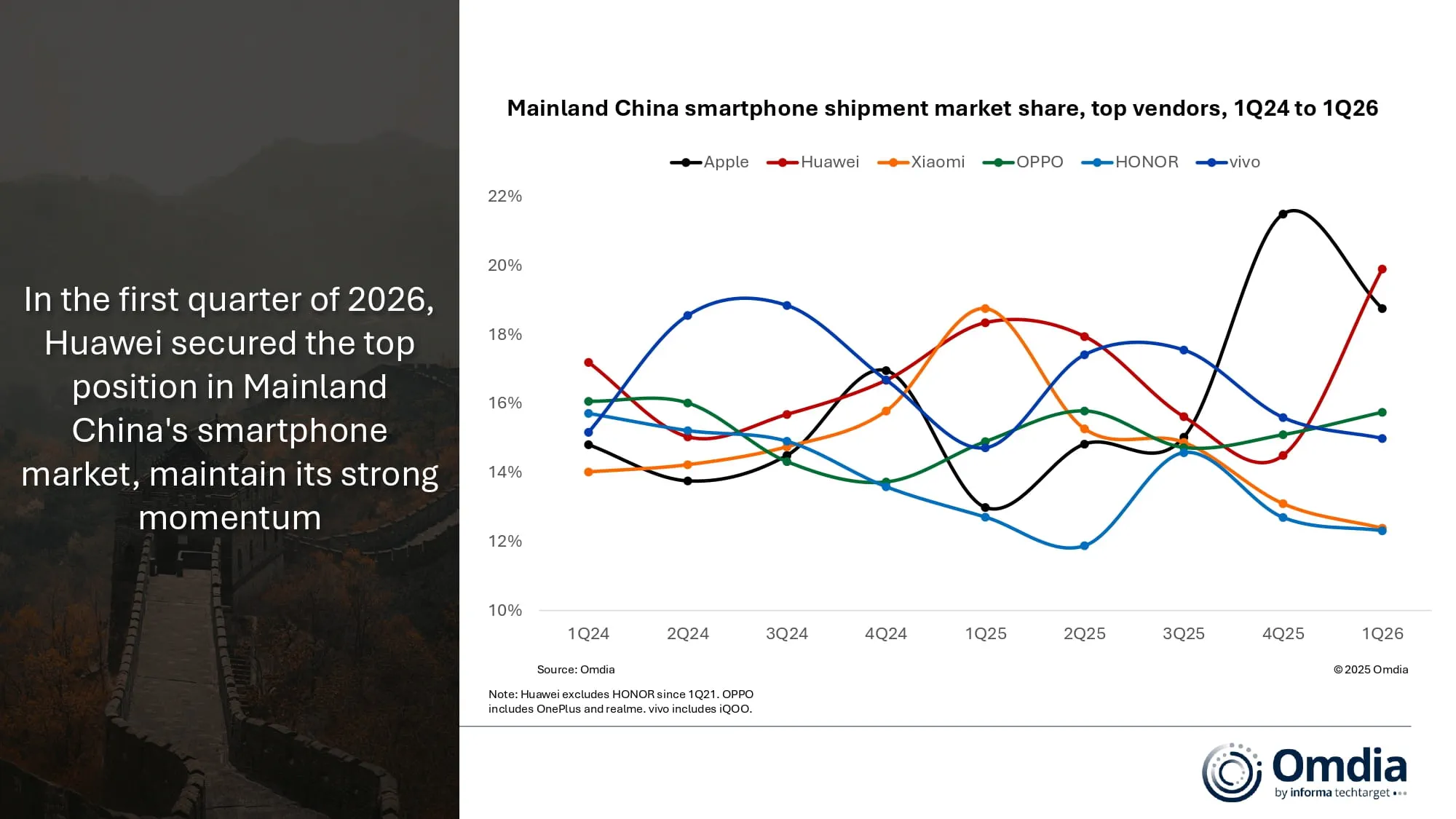 In the first quarter of 2026, Huawei secured the top position in Mainland China's smartphone market, maintain its strong momentum

Mainland China smartphone shipment market share, top vendors, 1Q24 to 1Q26

Apple Huawei Xiaomi OPPO HONOR vivo

22%
20%
18%
16%
14%
12%
10%

1Q24 2Q24 3Q24 4Q24 1Q25 2Q25 3Q25 4Q25 1Q26

Source: Omdia

© 2025 Omdia

Note: Huawei excludes HONOR since 1Q21. OPPO includes OnePlus and realme. vivo includes iQOO.

Omdia
by informa techtarget